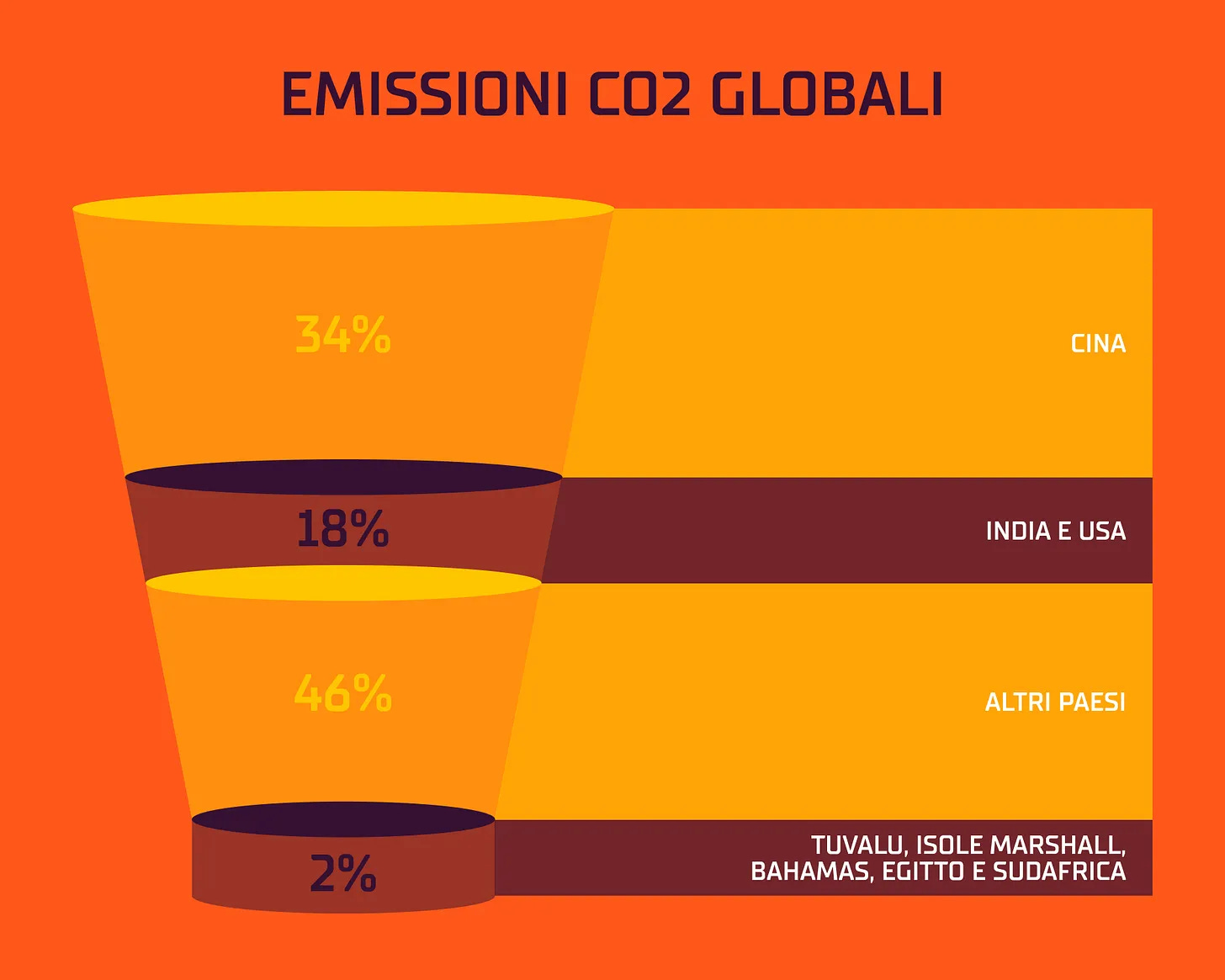 EMISSIONI CO2 GLOBALI

34%

CINA

18%

INDIA E USA

46%

ALTRI PAESI

2%

TUVALU, ISOLE MARSHALL, BAHAMAS, EGITTO E SUDAFRICA